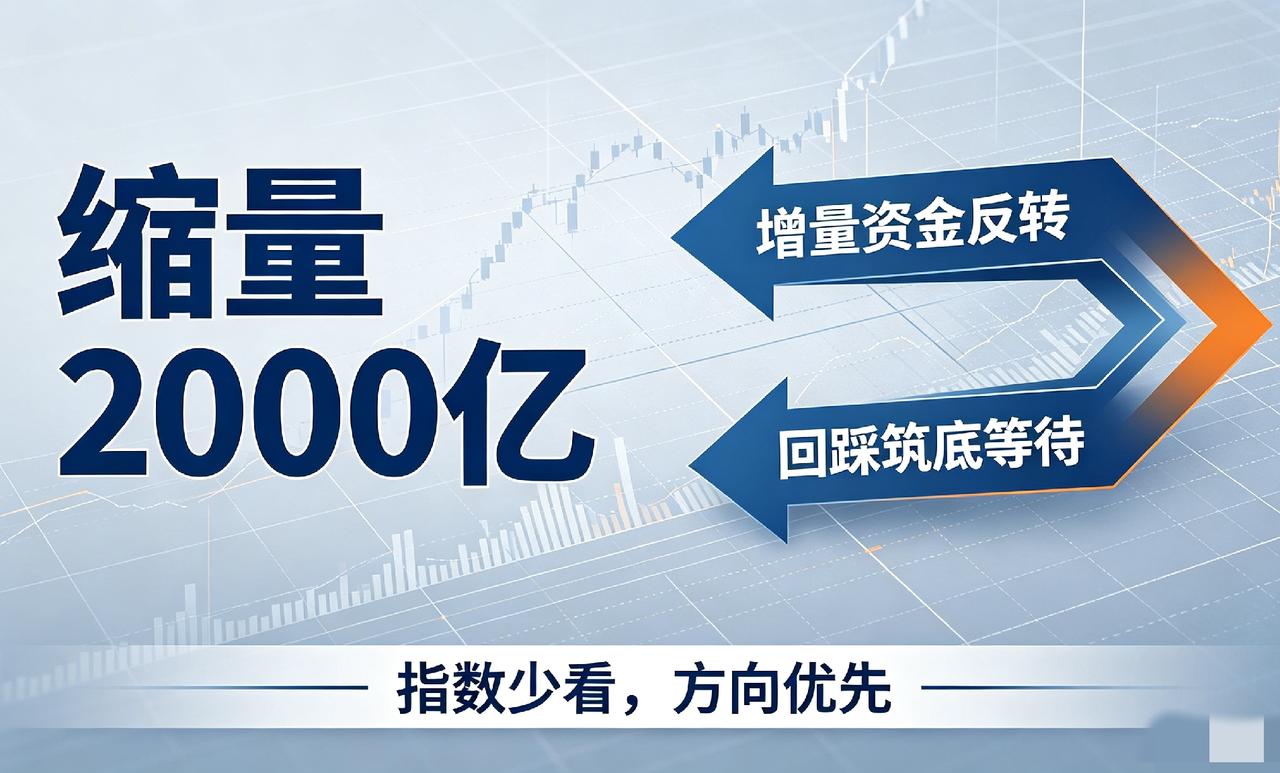 缩量
2000亿

增量资金反转

回踩筑底等待

指数少看，方向优先